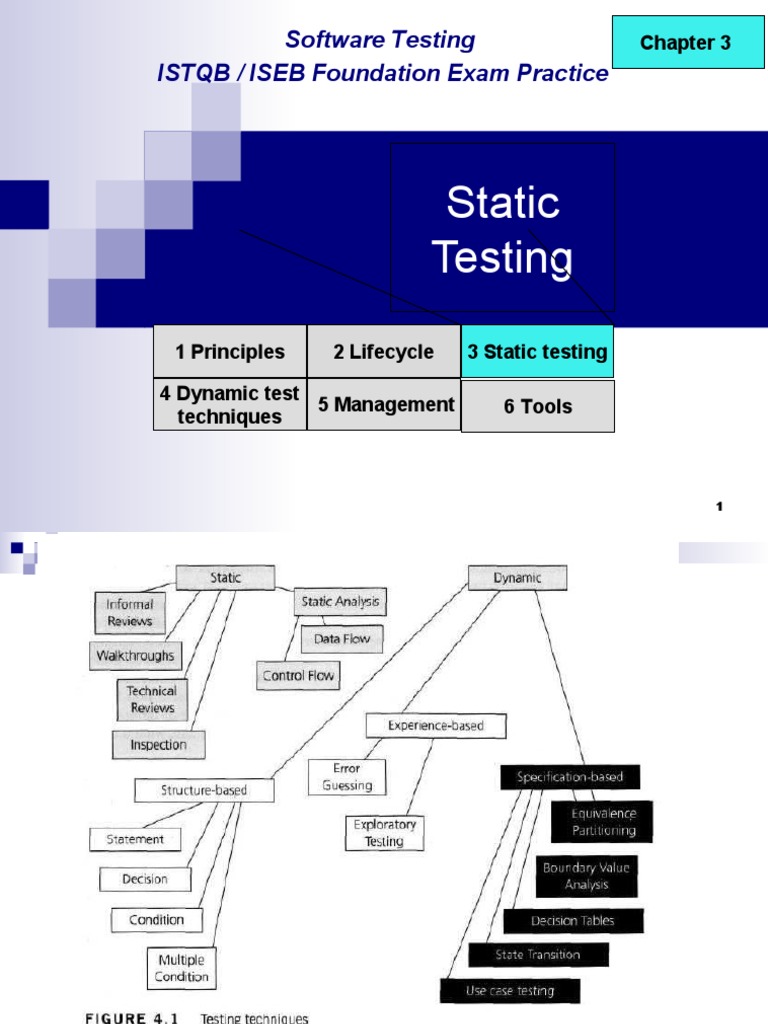 Software Testing
ISTQB / ISEB Foundation Exam Practice

Chapter 3

Static Testing

| 1 Principles | 2 Lifecycle | 3 Static testing |
|---|---|---|
| 4 Dynamic test techniques | 5 Management | 6 Tools |

1

Static

Informal Reviews

Walkthroughs

Technical Reviews

Inspection

Static Analysis

Data Flow

Control Flow

Dynamic

Experience-based

Error Guessing

Exploratory Testing

Structure-based

Statement

Decision

Condition

Multiple Condition

Specification-based

Equivalence Partitioning

Boundary Value Analysis

Decision Tables

State Transition

Use case testing

FIGURE 4.1 Testing techniques